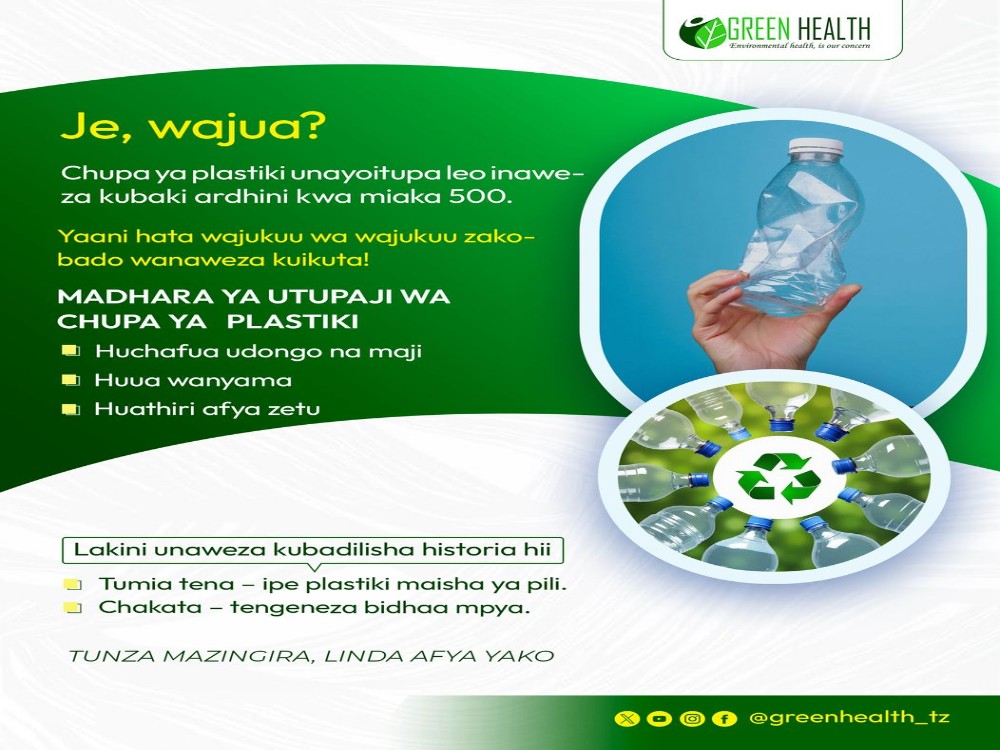 GREEN HEALTH
Environmental health, is our concern

Je, wajua?

Chupa ya plastiki unayoitupa leo inaweza kubaki ardhini kwa miaka 500.

Yaani hata wajukuu wa wajukuu zako-bado wanaweza kuikuta!

MADHARA YA UTUPAJI WA CHUPA YA PLASTIKI

Huchafua udongo na maji
Huua wanyama
Huathiri afya zetu

Lakini unaweza kubadilisha historia hii

Tumia tena – ipe plastiki maisha ya pili.
Chakata – tengeneza bidhaa mpya.

TUNZA MAZINGIRA, LINDA AFYA YAKO

@greenhealth_tz